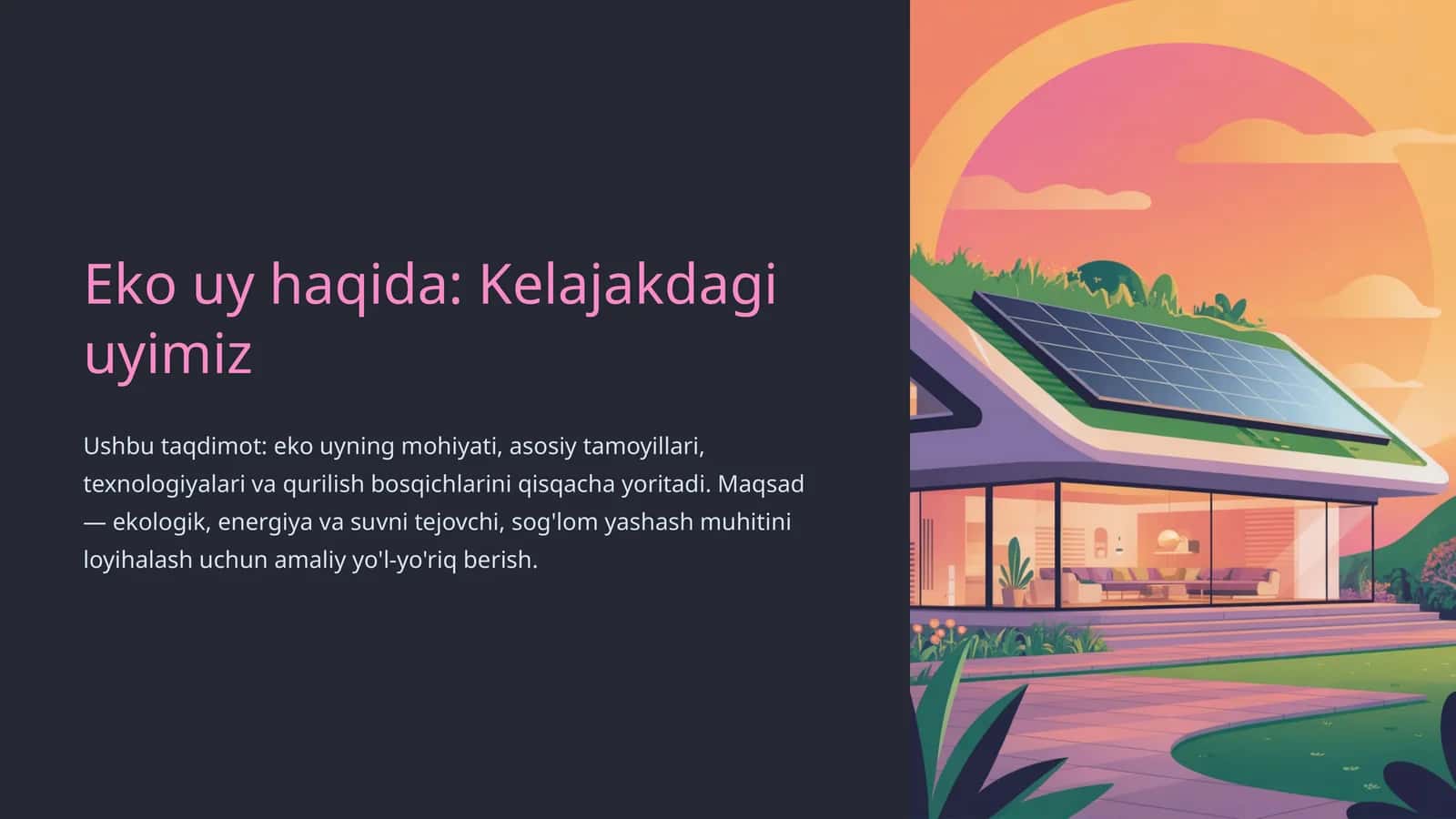 Eko uy haqida: Kelajakdagi uyimiz

Ushbu taqdimot: eko uyning mohiyati, asosiy tamoyillari, texnologiyalari va qurilish bosqichlarini qisqacha yoritadi. Maqsad — ekologik, energiya va suvni tejovchi, sog'lom yashash muhitini loyihalash uchun amaliy yo'l-yo'riq berish.